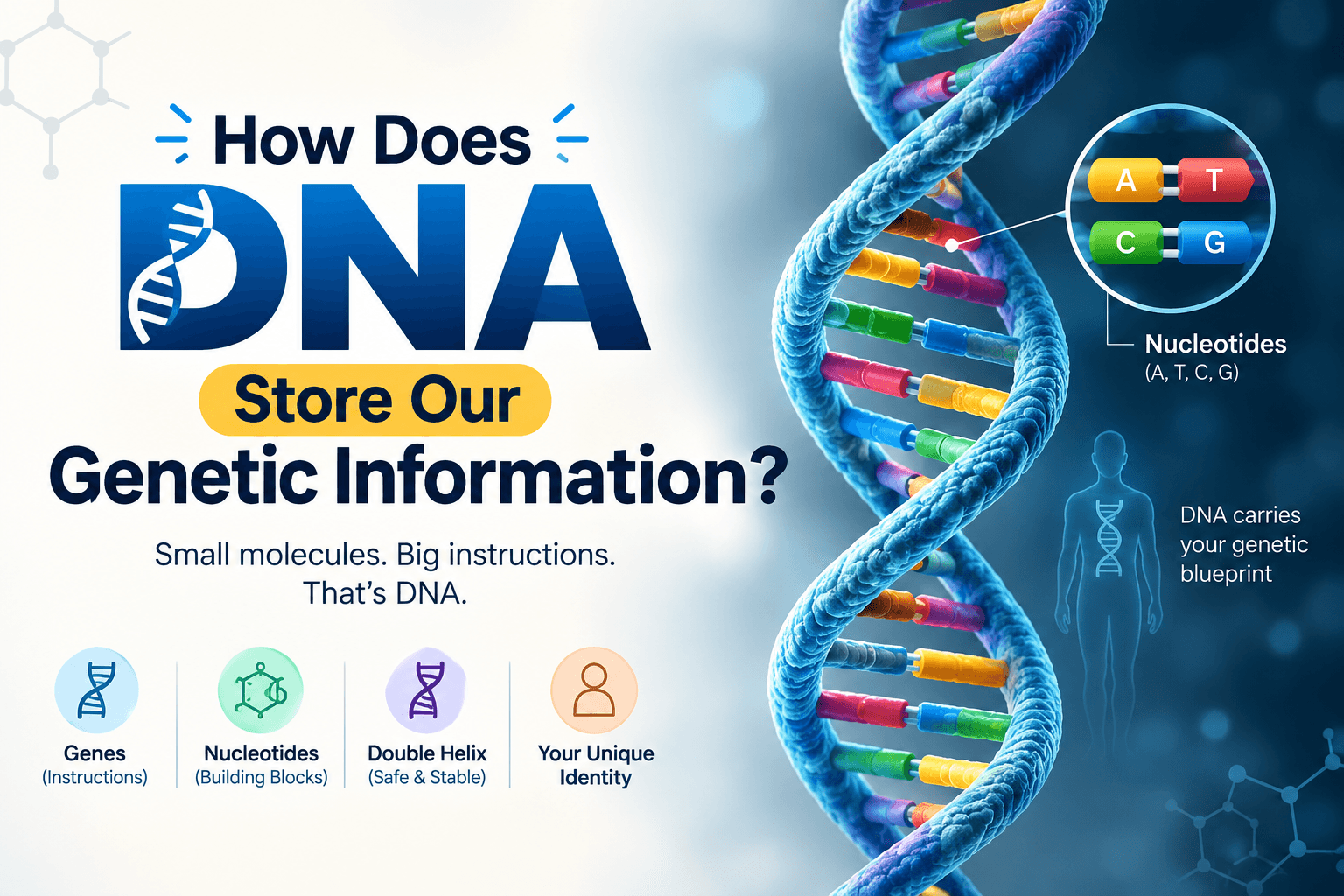 How Does DNA Store Our Genetic Information?

Small molecules. Big instructions. That's DNA.

Genes (Instructions)

Nucleotides (Building Blocks)

Double Helix (Safe & Stable)

Your Unique Identity

A T
C G

Nucleotides (A, T, C, G)

DNA carries your genetic blueprint